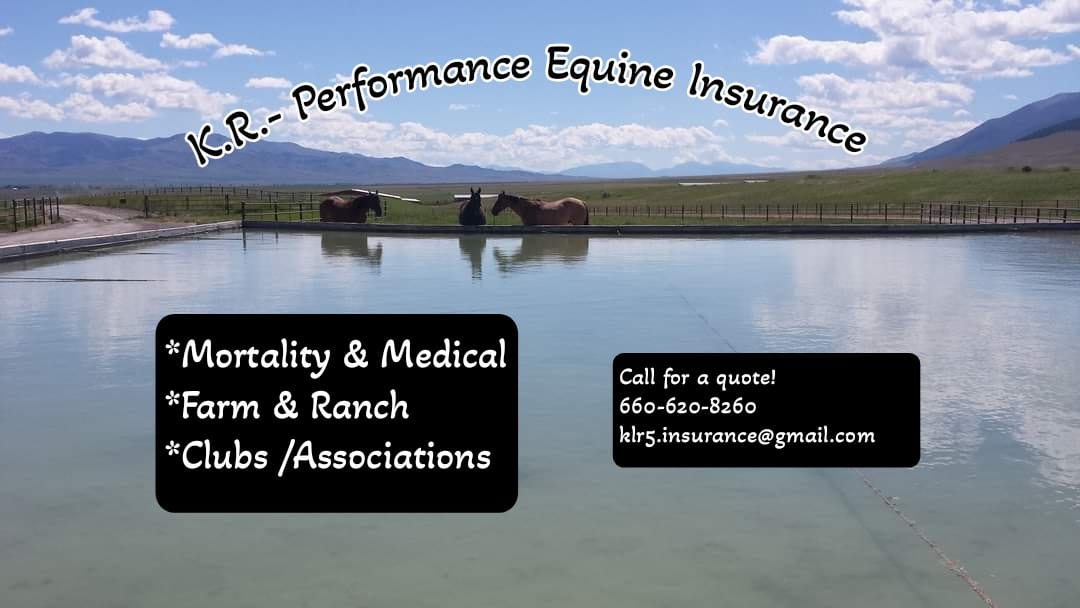 K.R.- Performance Equine Insurance

*Mortality & Medical
*Farm & Ranch
*Clubs /Associations

Call for a quote!
660-620-8260
klr5.insurance@gmail.com